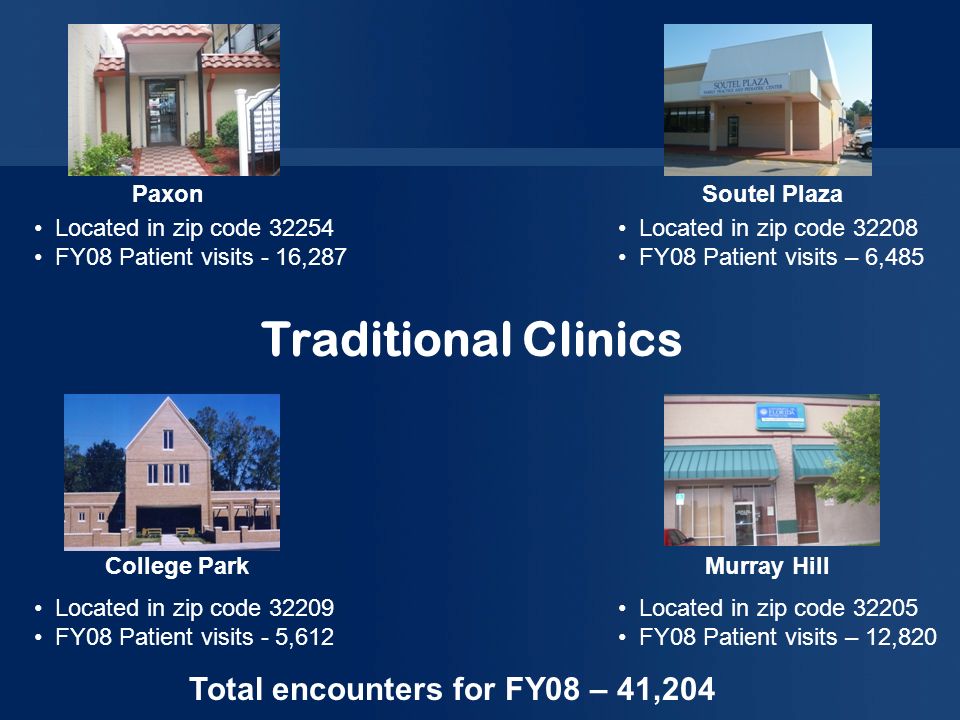 SOUTEL PLAZA

Paxon
• Located in zip code 32254
• FY08 Patient visits - 16,287

Soutel Plaza
• Located in zip code 32208
• FY08 Patient visits – 6,485

Traditional Clinics

FLORIDA

College Park
• Located in zip code 32209
• FY08 Patient visits - 5,612

Murray Hill
• Located in zip code 32205
• FY08 Patient visits – 12,820

Total encounters for FY08 – 41,204